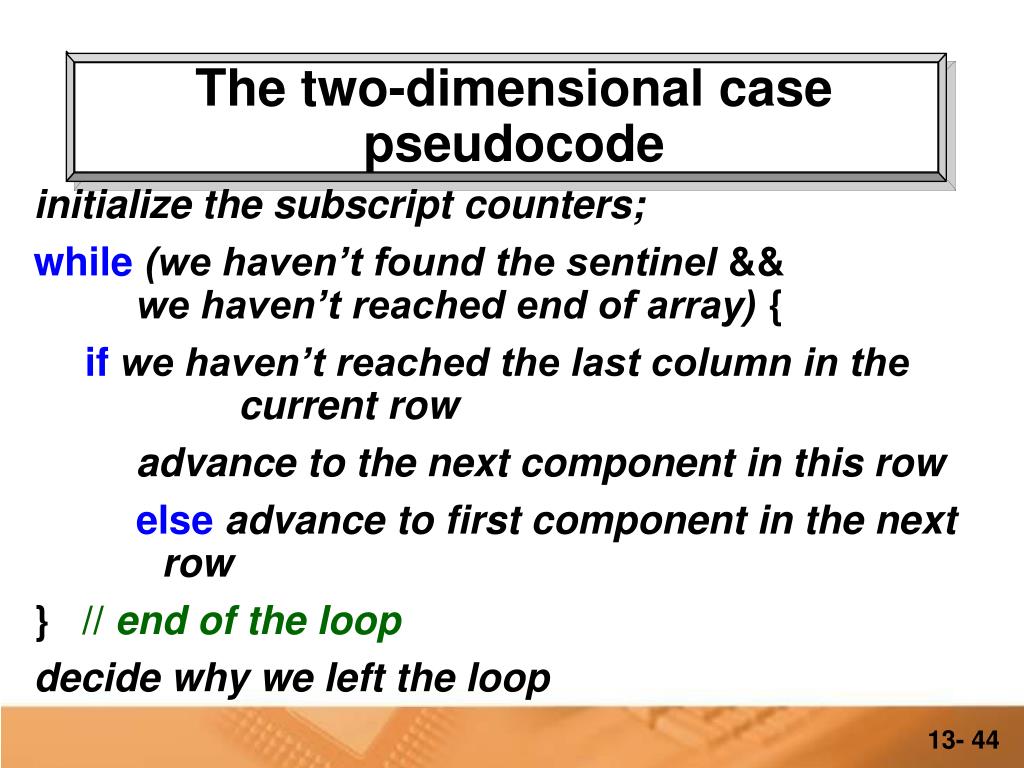 The two-dimensional case pseudocode

initialize the subscript counters;

while (we haven’t found the sentinel &&
we haven’t reached end of array) {

if we haven’t reached the last column in the current row

advance to the next component in this row

else advance to first component in the next row

} // end of the loop

decide why we left the loop

13- 44